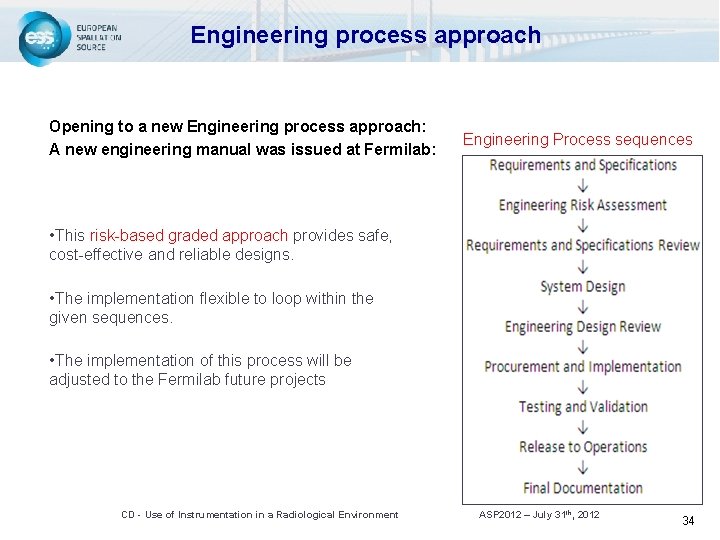 ess EUROPEAN SPALLATION SOURCE

Engineering process approach

Opening to a new Engineering process approach:
A new engineering manual was issued at Fermilab:

•This risk-based graded approach provides safe, cost-effective and reliable designs.

•The implementation flexible to loop within the given sequences.

•The implementation of this process will be adjusted to the Fermilab future projects

Engineering Process sequences

Requirements and Specifications
↓
Engineering Risk Assessment
↓
Requirements and Specifications Review
↓
System Design
↓
Engineering Design Review
↓
Procurement and Implementation
↓
Testing and Validation
↓
Release to Operations
↓
Final Documentation

CD - Use of Instrumentation in a Radiological Environment

ASP2012 – July 31$^{th}$, 2012

34